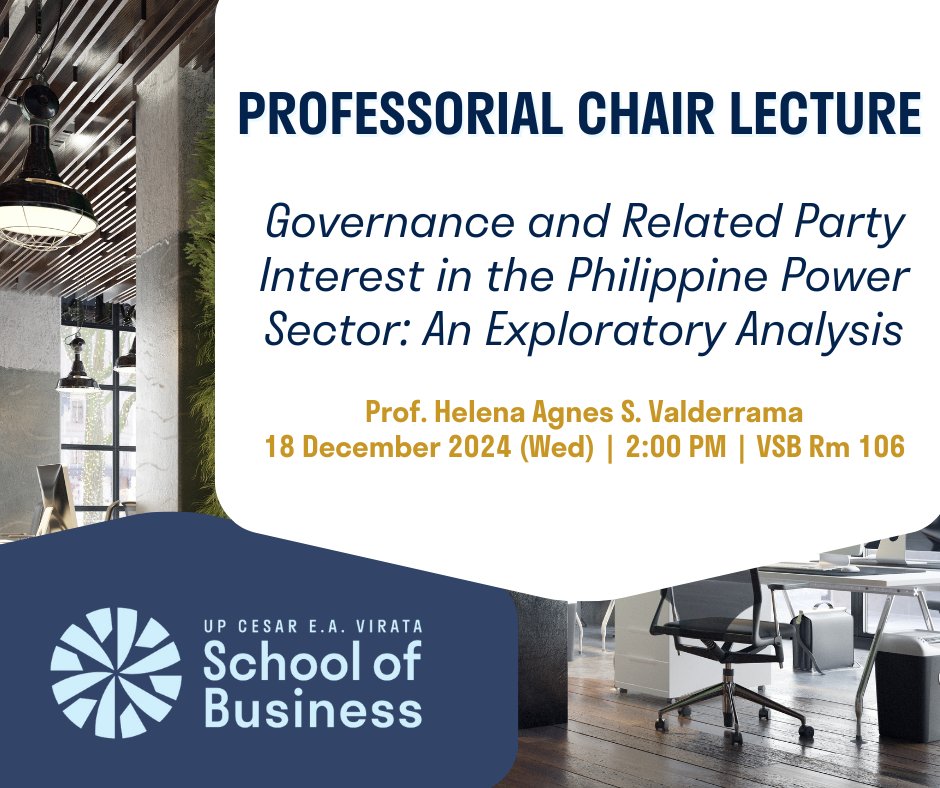 PROFESSORIAL CHAIR LECTURE

Governance and Related Party Interest in the Philippine Power Sector: An Exploratory Analysis

Prof. Helena Agnes S. Valderrama
18 December 2024 (Wed) | 2:00 PM | VSB Rm 106

UP CESAR E.A. VIRATA
School of
Business